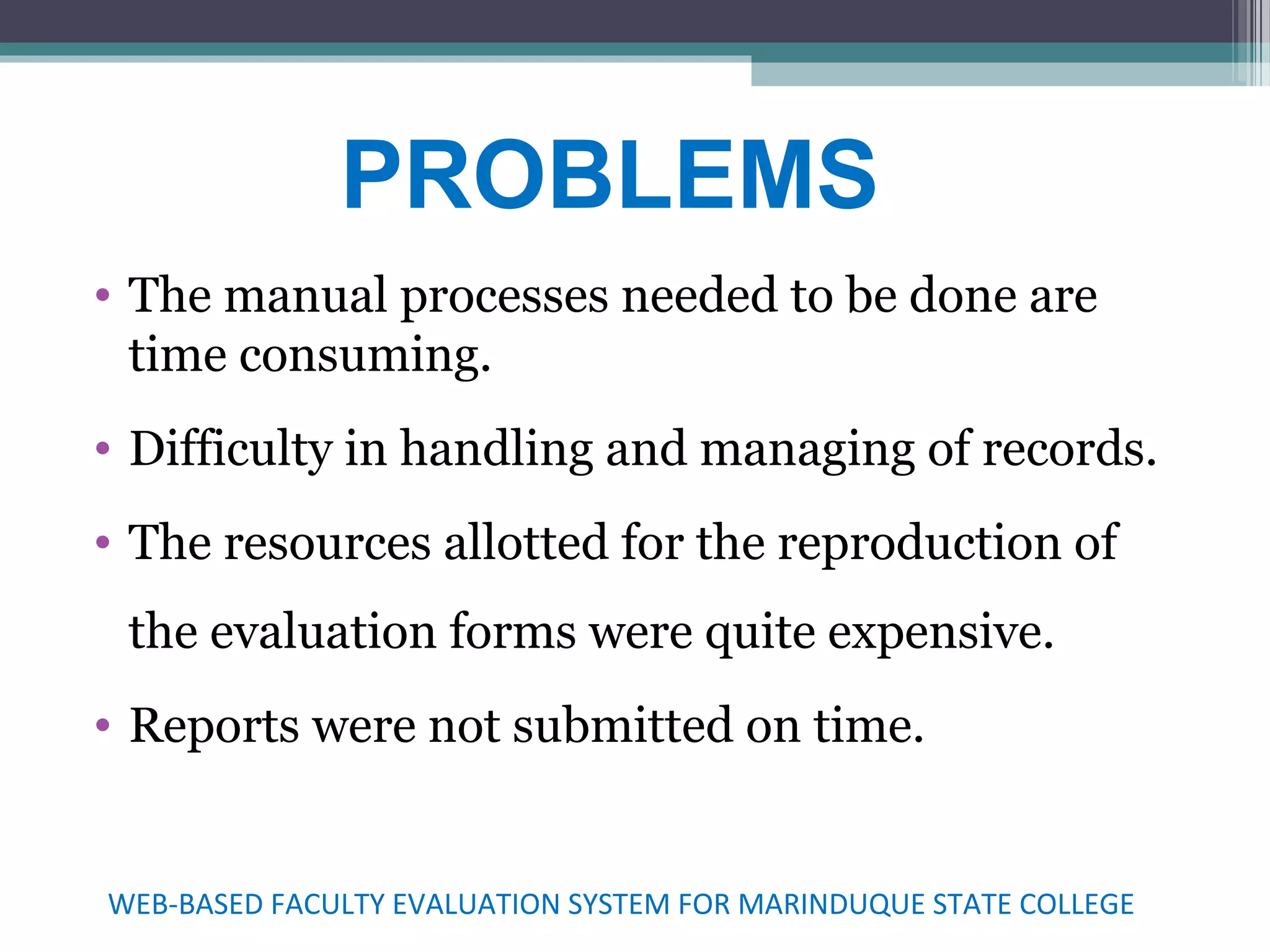 PROBLEMS

• The manual processes needed to be done are time consuming.

• Difficulty in handling and managing of records.

• The resources allotted for the reproduction of the evaluation forms were quite expensive.

• Reports were not submitted on time.

WEB-BASED FACULTY EVALUATION SYSTEM FOR MARINDUQUE STATE COLLEGE